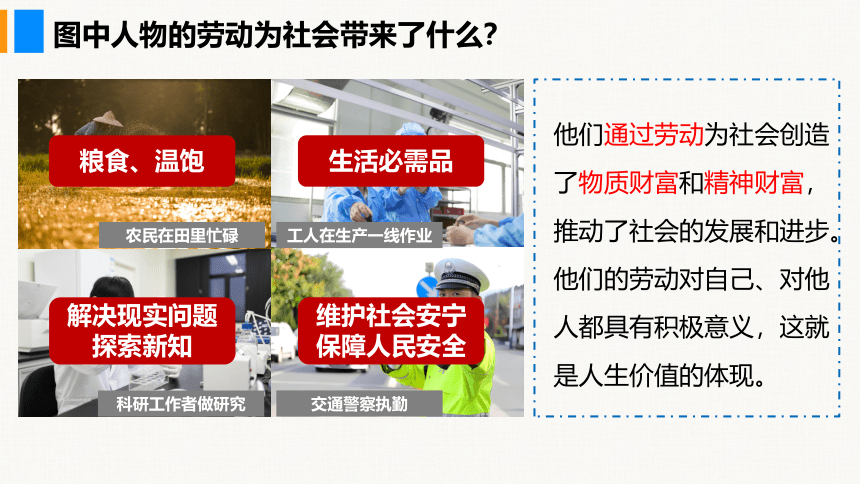 图中人物的劳动为社会带来了什么?

粮食、温饱

农民在田里忙碌

生活必需品

工人在生产一线作业

解决现实问题
探索新知

科研工作者做研究

维护社会安宁
保障人民安全

交通警察执勤

他们通过劳动为社会创造了物质财富和精神财富，推动了社会的发展和进步。他们的劳动对自己、对他人都具有积极意义，这就是人生价值的体现。